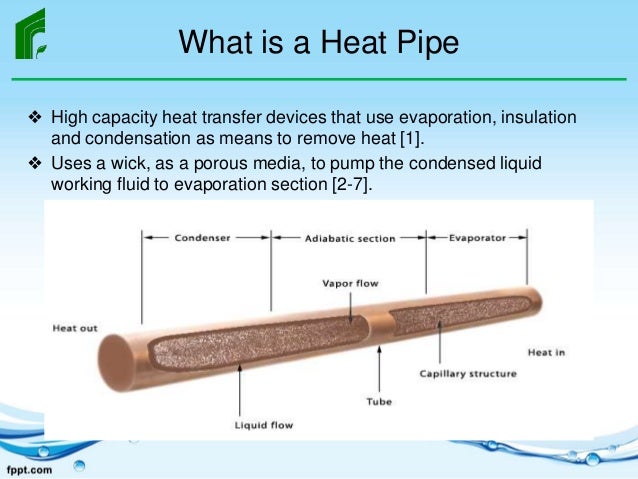 What is a Heat Pipe

❖ High capacity heat transfer devices that use evaporation, insulation and condensation as means to remove heat [1].
❖ Uses a wick, as a porous media, to pump the condensed liquid working fluid to evaporation section [2-7].

Condenser
Adiabatic section
Evaporator
Vapor flow
Heat out
Heat in
Capillary structure
Tube
Liquid flow

fppt.com